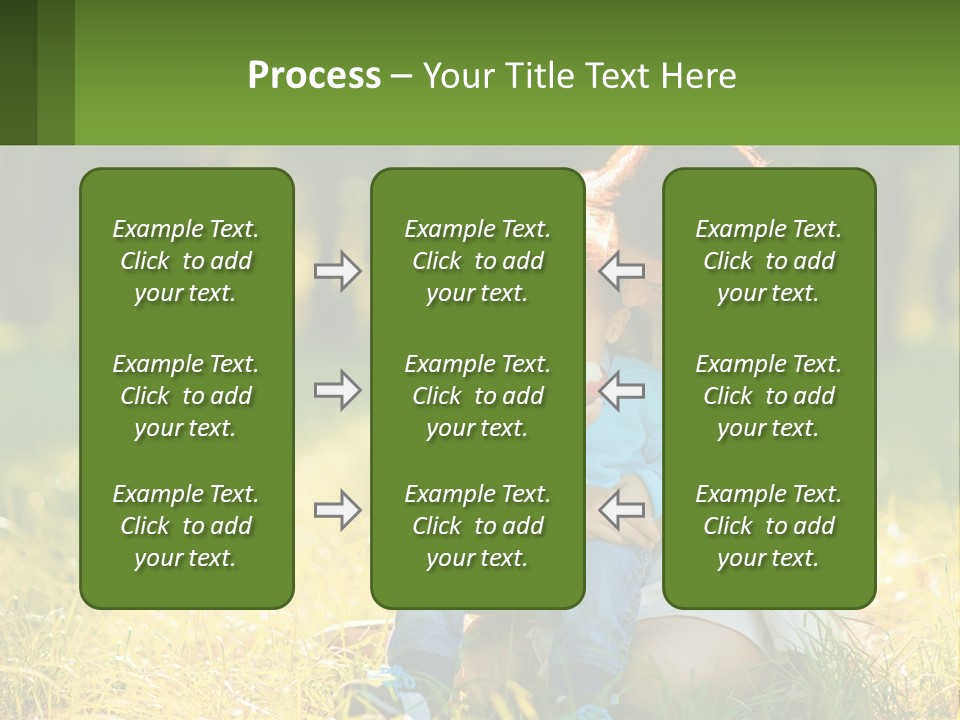 Process – Your Title Text Here

Example Text. Click to add your text.

Example Text. Click to add your text.

Example Text. Click to add your text.

Example Text. Click to add your text.

Example Text. Click to add your text.

Example Text. Click to add your text.

Example Text. Click to add your text.

Example Text. Click to add your text.

Example Text. Click to add your text.